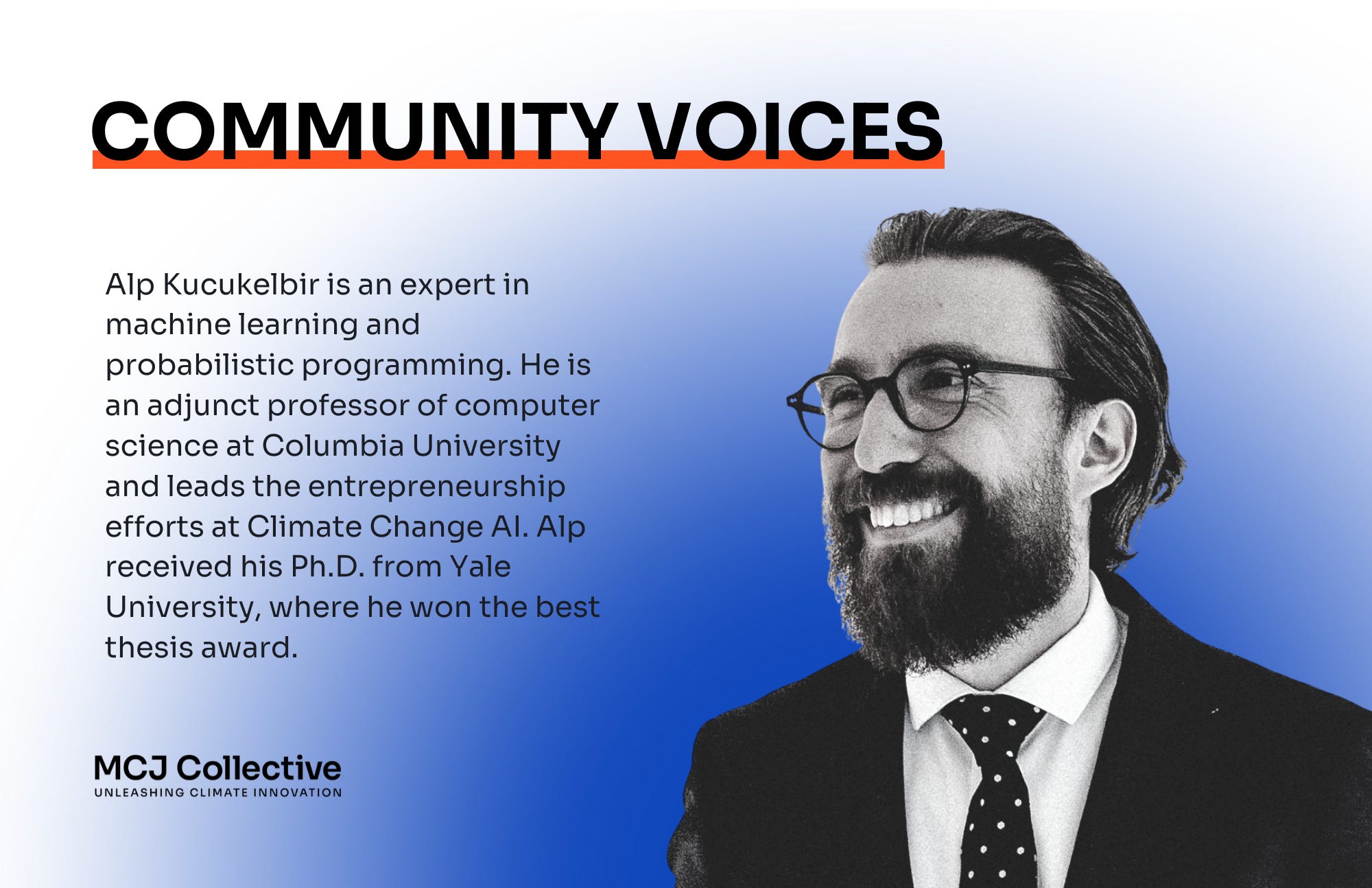 COMMUNITY VOICES

Alp Kucukelbir is an expert in machine learning and probabilistic programming. He is an adjunct professor of computer science at Columbia University and leads the entrepreneurship efforts at Climate Change AI. Alp received his Ph.D. from Yale University, where he won the best thesis award.

MCJ Collective
UNLEASHING CLIMATE INNOVATION